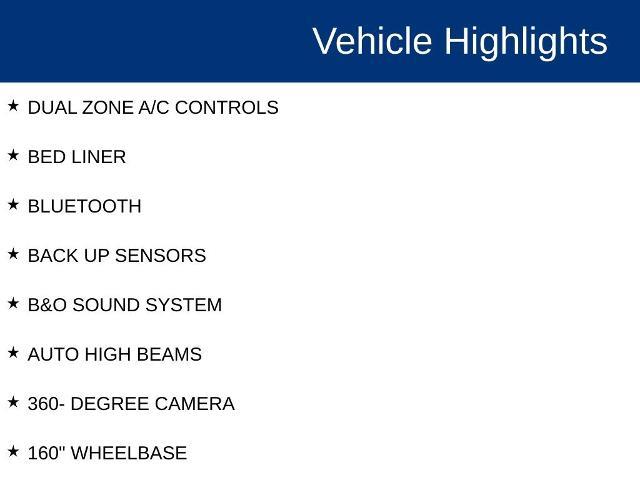 Vehicle Highlights

★ DUAL ZONE A/C CONTROLS

★ BED LINER

★ BLUETOOTH

★ BACK UP SENSORS

★ B&O SOUND SYSTEM

★ AUTO HIGH BEAMS

★ 360- DEGREE CAMERA

★ 160" WHEELBASE